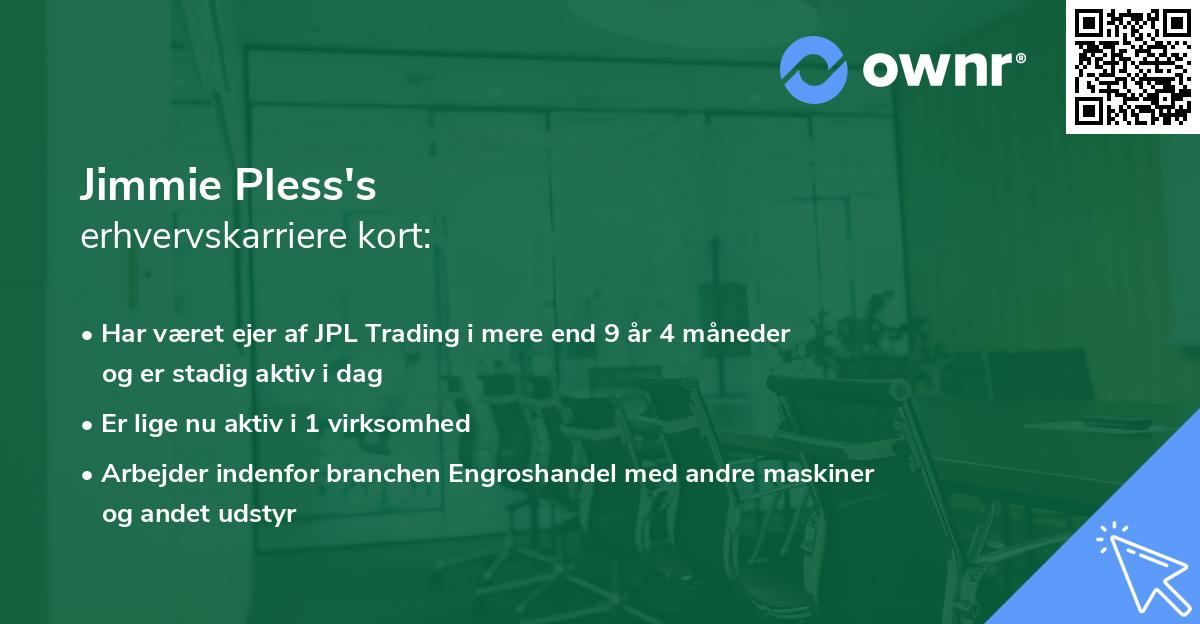 ownr®

Jimmie Pless's
erhvervskarriere kort:

• Har været ejer af JPL Trading i mere end 9 år 4 måneder og er stadig aktiv i dag
• Er lige nu aktiv i 1 virksomhed
• Arbejder indenfor branchen Engroshandel med andre maskiner og andet udstyr